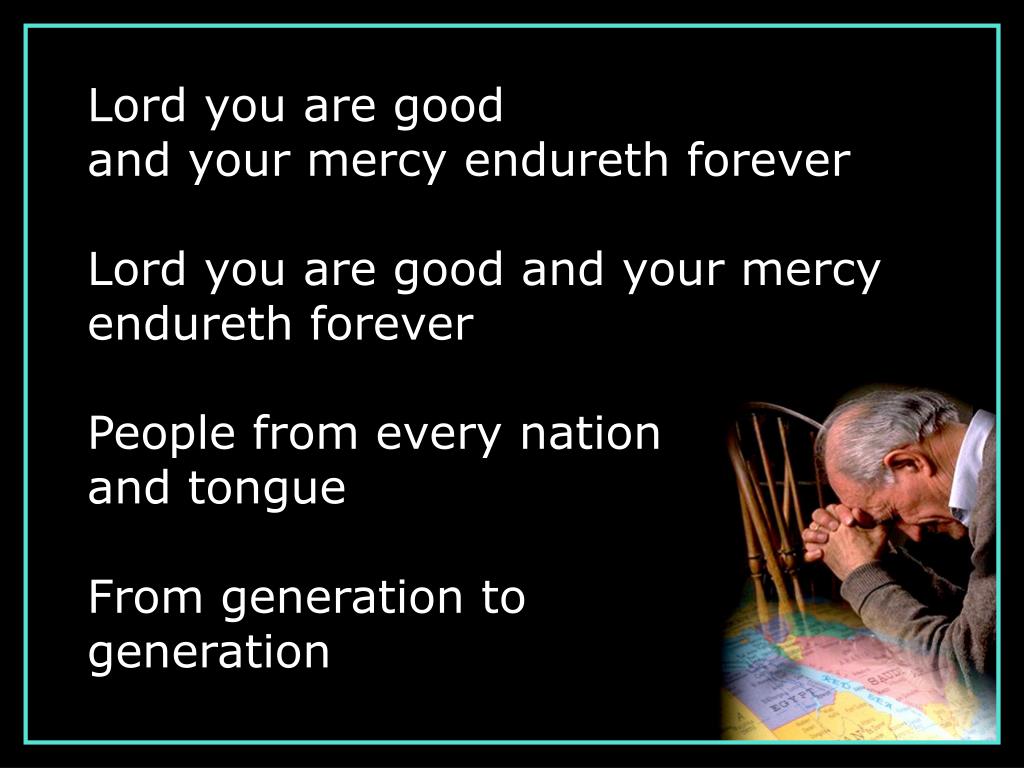 Lord you are good
and your mercy endureth forever

Lord you are good and your mercy endureth forever

People from every nation and tongue

From generation to generation

EGYPT

SAUDI